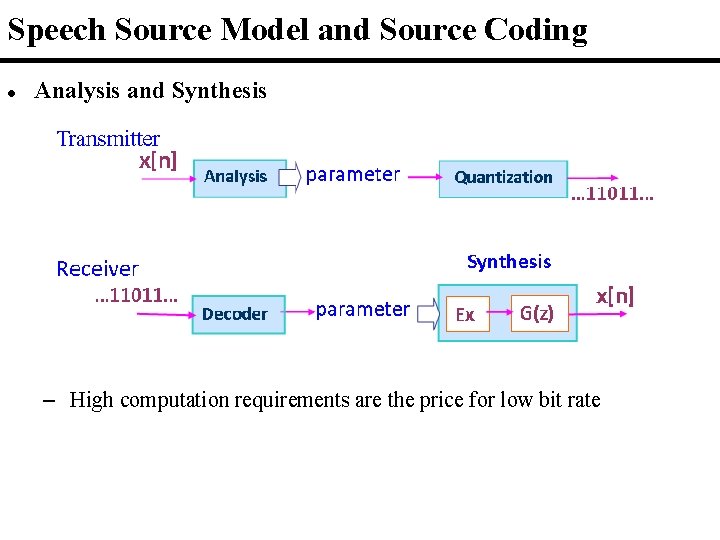 Speech Source Model and Source Coding

• Analysis and Synthesis

Transmitter

x[n]

Analysis

parameter

Quantization

...11011...

Receiver

...11011...

Decoder

parameter

Synthesis

Ex

G(z)

x[n]

– High computation requirements are the price for low bit rate